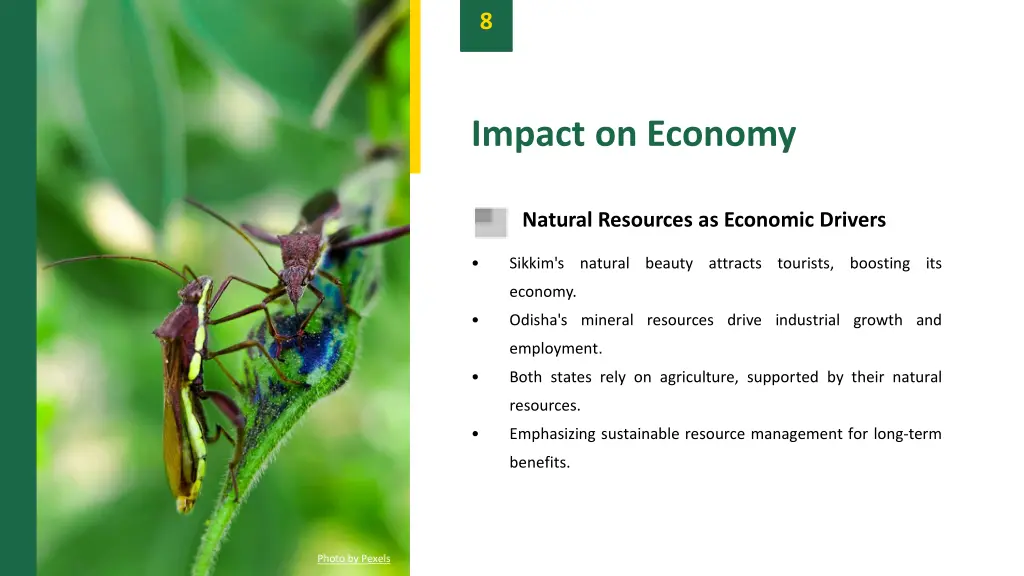 8

Impact on Economy

Natural Resources as Economic Drivers

• Sikkim's natural beauty attracts tourists, boosting its economy.
• Odisha's mineral resources drive industrial growth and employment.
• Both states rely on agriculture, supported by their natural resources.
• Emphasizing sustainable resource management for long-term benefits.

Photo by Pexels